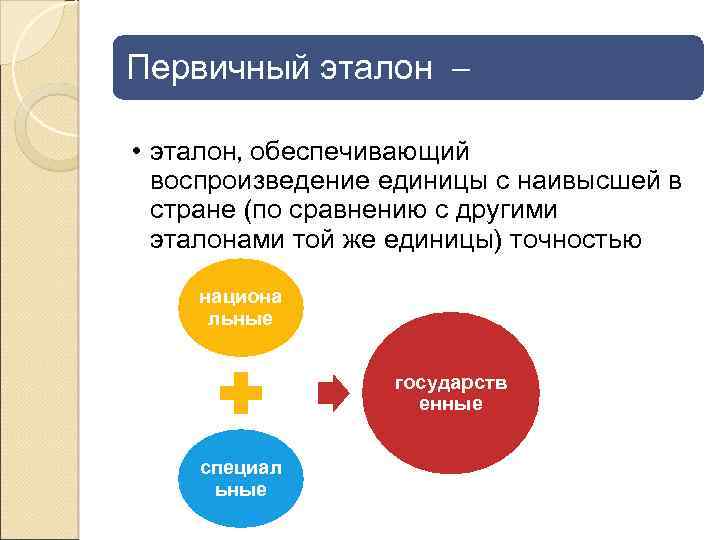 Первичный эталон –

• эталон, обеспечивающий воспроизведение единицы с наивысшей в стране (по сравнению с другими эталонами той же единицы) точностью

национальные

специальные

государственные